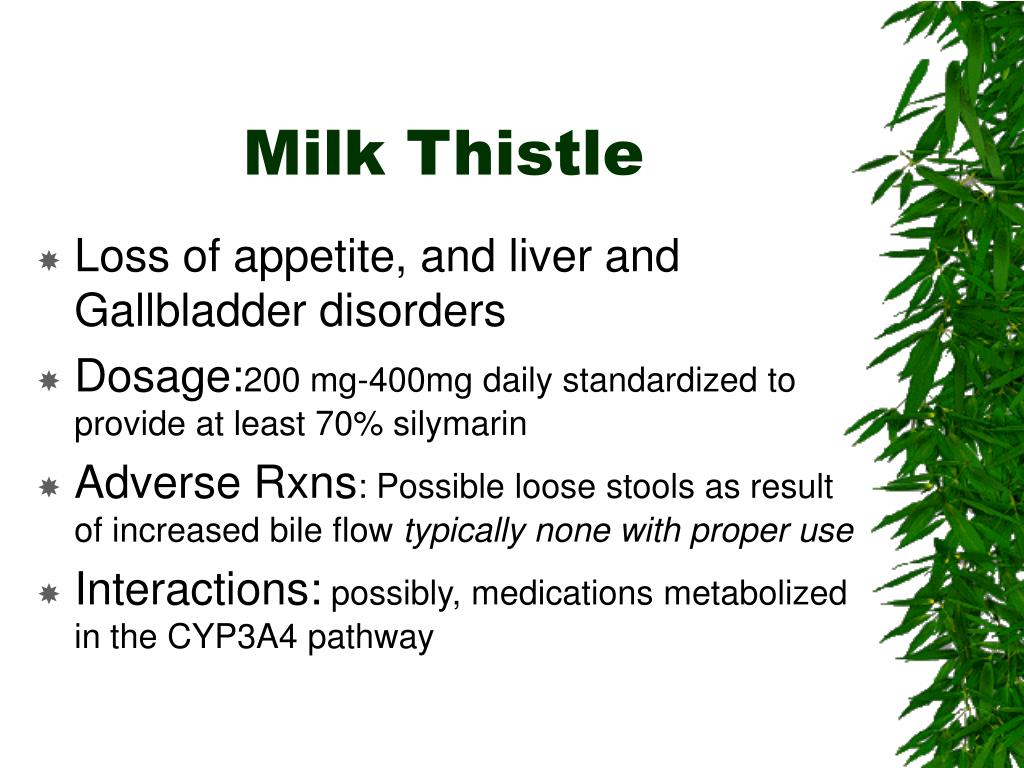 Milk Thistle

Loss of appetite, and liver and Gallbladder disorders

Dosage:200 mg-400mg daily standardized to provide at least 70% silymarin

Adverse Rxns: Possible loose stools as result of increased bile flow typically none with proper use

Interactions: possibly, medications metabolized in the CYP3A4 pathway